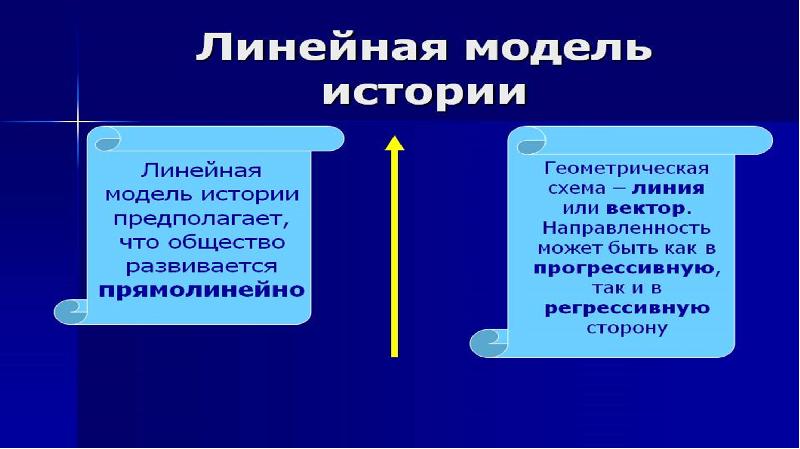 Линейная модель истории

Линейная модель истории предполагает, что общество развивается прямолинейно

Геометрическая схема – линия или вектор. Направленность может быть как в прогрессивную, так и в регрессивную сторону